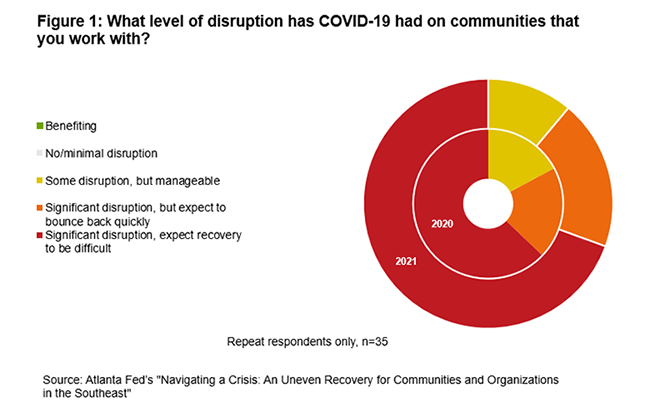 Figure 1: What level of disruption has COVID-19 had on communities that you work with?

Benefiting

No/minimal disruption

Some disruption, but manageable

Significant disruption, but expect to bounce back quickly

Significant disruption, expect recovery to be difficult

2020

2021

Repeat respondents only, n=35

Source: Atlanta Fed's "Navigating a Crisis: An Uneven Recovery for Communities and Organizations in the Southeast"